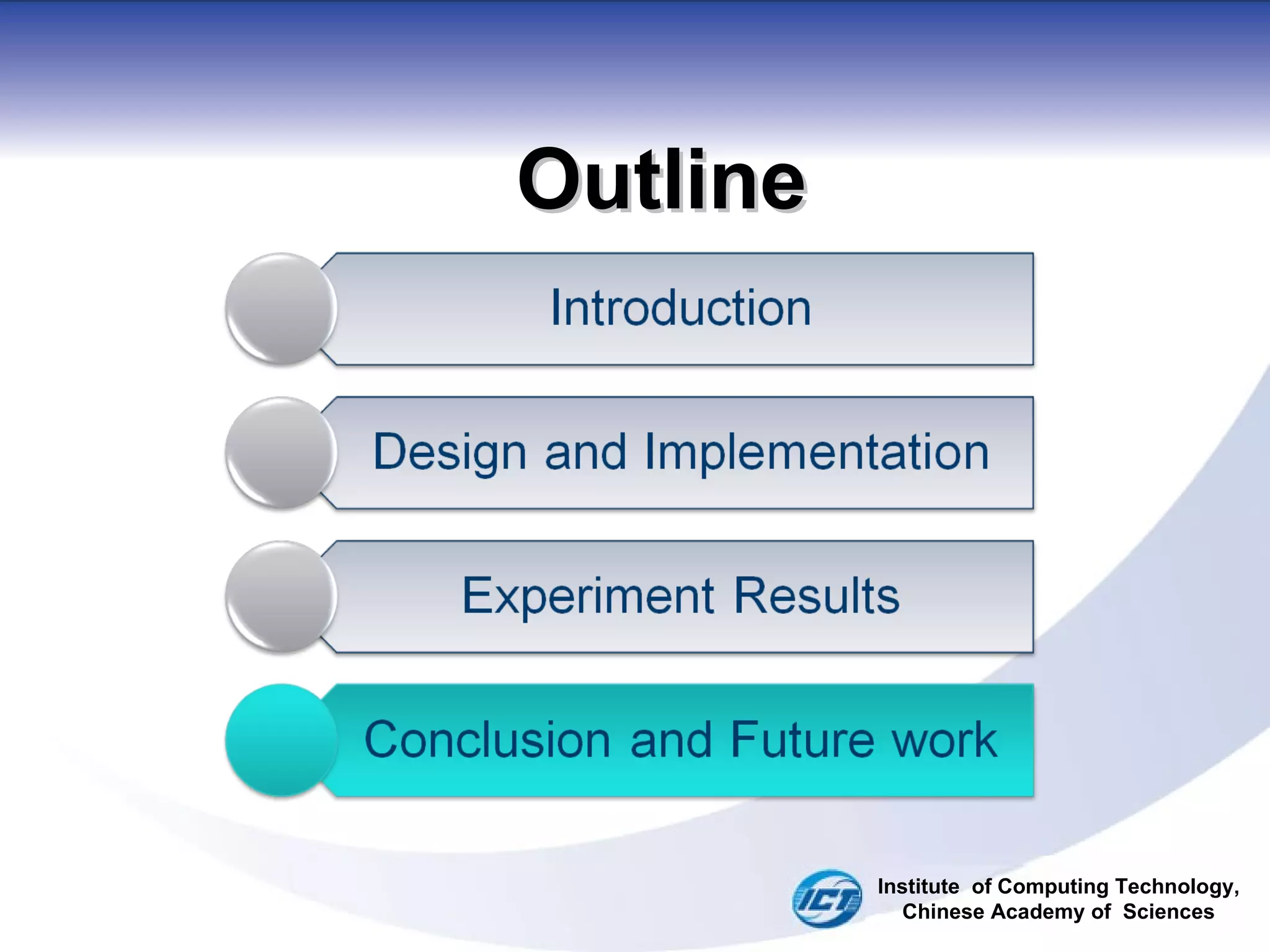 Outline

Introduction

Design and Implementation

Experiment Results

Conclusion and Future work

ICT

Institute of Computing Technology, Chinese Academy of Sciences